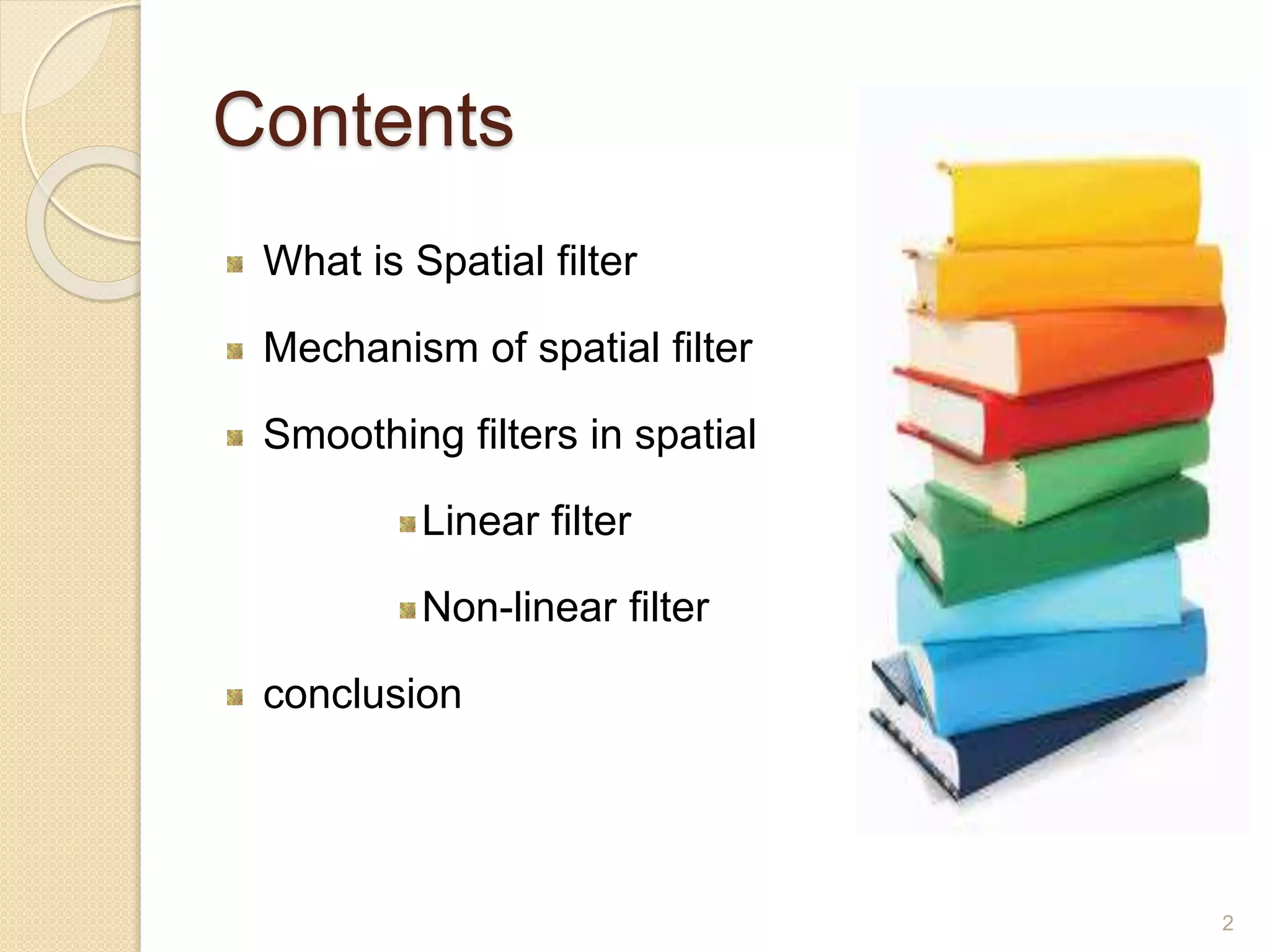 Contents

What is Spatial filter

Mechanism of spatial filter

Smoothing filters in spatial

Linear filter

Non-linear filter

conclusion

2